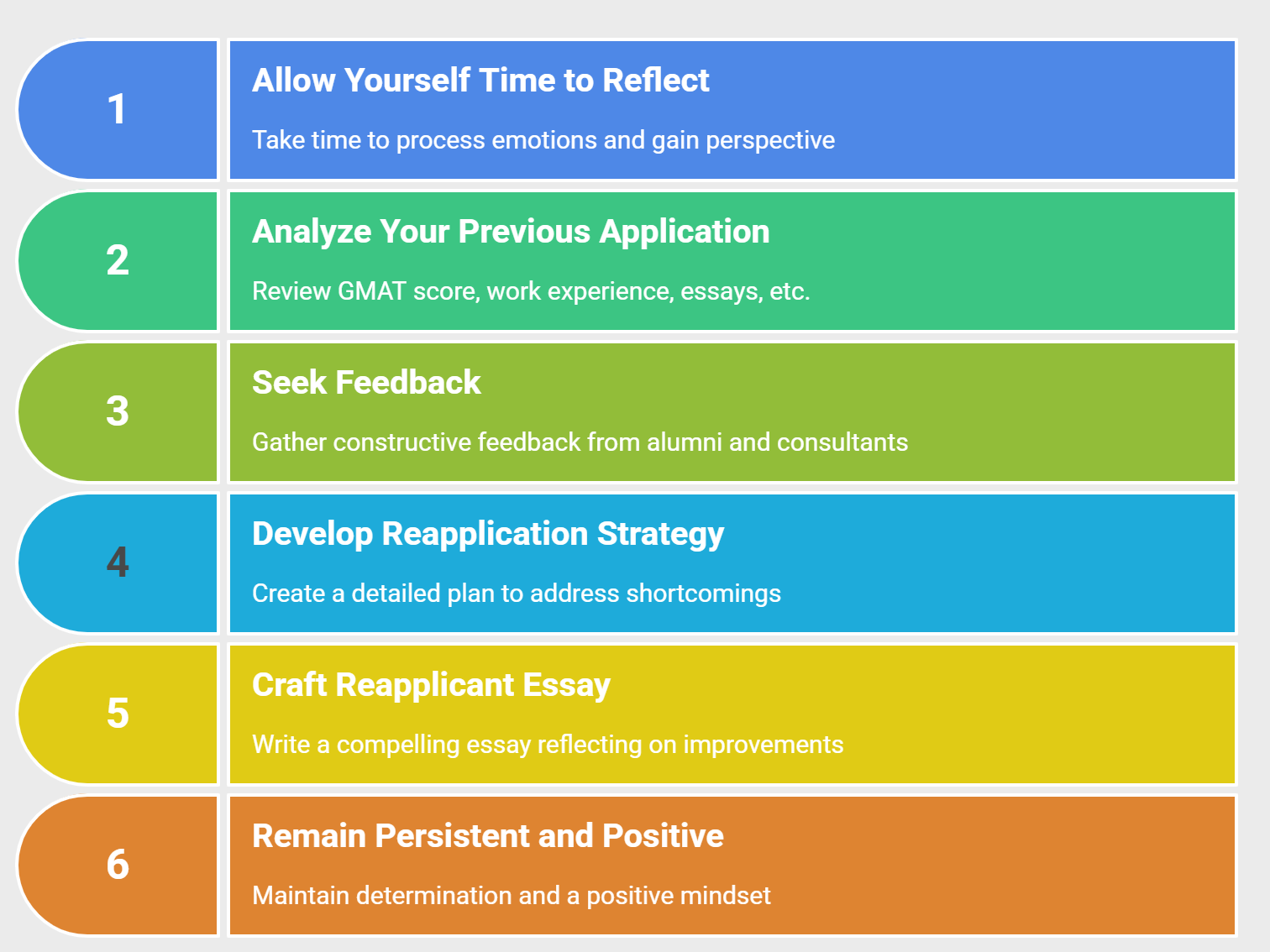 1

Allow Yourself Time to Reflect

Take time to process emotions and gain perspective

2

Analyze Your Previous Application

Review GMAT score, work experience, essays, etc.

3

Seek Feedback

Gather constructive feedback from alumni and consultants

4

Develop Reapplication Strategy

Create a detailed plan to address shortcomings

5

Craft Reapplicant Essay

Write a compelling essay reflecting on improvements

6

Remain Persistent and Positive

Maintain determination and a positive mindset